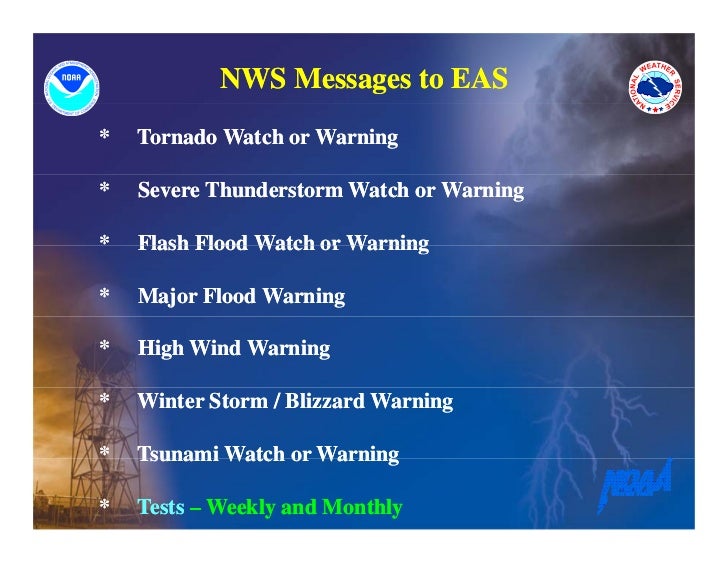 NOAA

NATIONAL WEATHER SERVICE

NWS Messages to EAS

* Tornado Watch or Warning

* Severe Thunderstorm Watch or Warning

* Flash Flood Watch or Warning

* Major Flood Warning

* High Wind Warning

* Winter Storm / Blizzard Warning

* Tsunami Watch or Warning

* Tests – Weekly and Monthly

NOAA